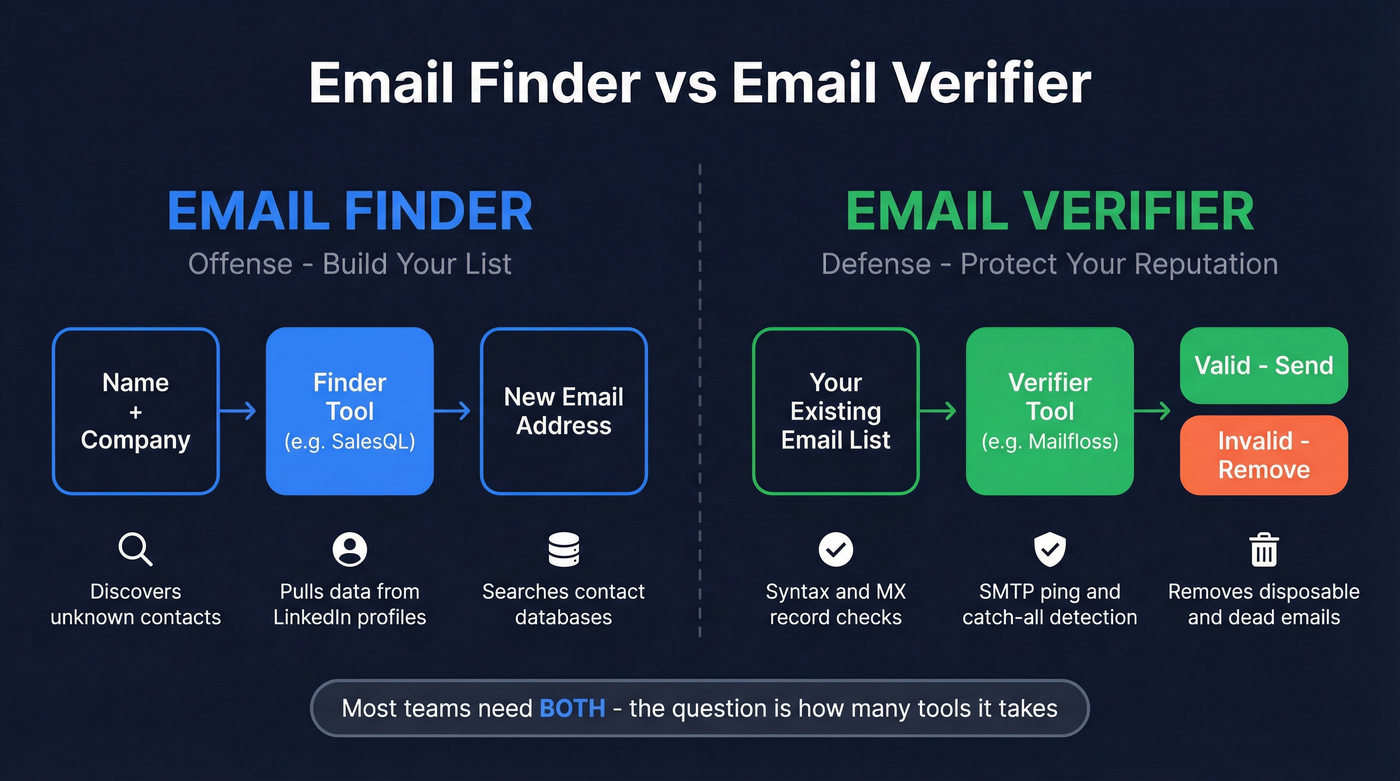 Email Finder vs Email Verifier

EMAIL FINDER
Offense - Build Your List

Name + Company

Finder Tool (e.g. SalesQL)

New Email Address

Discovers unknown contacts

Pulls data from LinkedIn profiles

Searches contact databases

EMAIL VERIFIER
Defense - Protect Your Reputation

Your Existing Email List

Verifier Tool (e.g. Mailfloss)

Valid - Send

Invalid - Remove

Syntax and MX record checks

SMTP ping and catch-all detection

Removes disposable and dead emails

Most teams need BOTH - the question is how many tools it takes